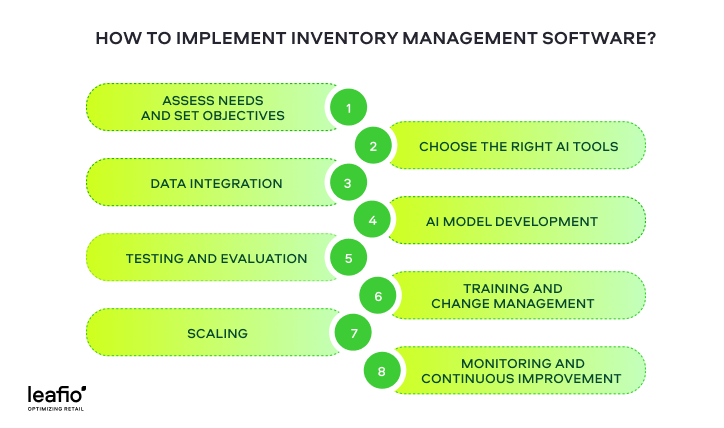 HOW TO IMPLEMENT INVENTORY MANAGEMENT SOFTWARE?

ASSESS NEEDS AND SET OBJECTIVES
1

2
CHOOSE THE RIGHT AI TOOLS

DATA INTEGRATION
3

4
AI MODEL DEVELOPMENT

TESTING AND EVALUATION
5

6
TRAINING AND CHANGE MANAGEMENT

SCALING
7

8
MONITORING AND CONTINUOUS IMPROVEMENT

leafio
OPTIMIZING RETAIL